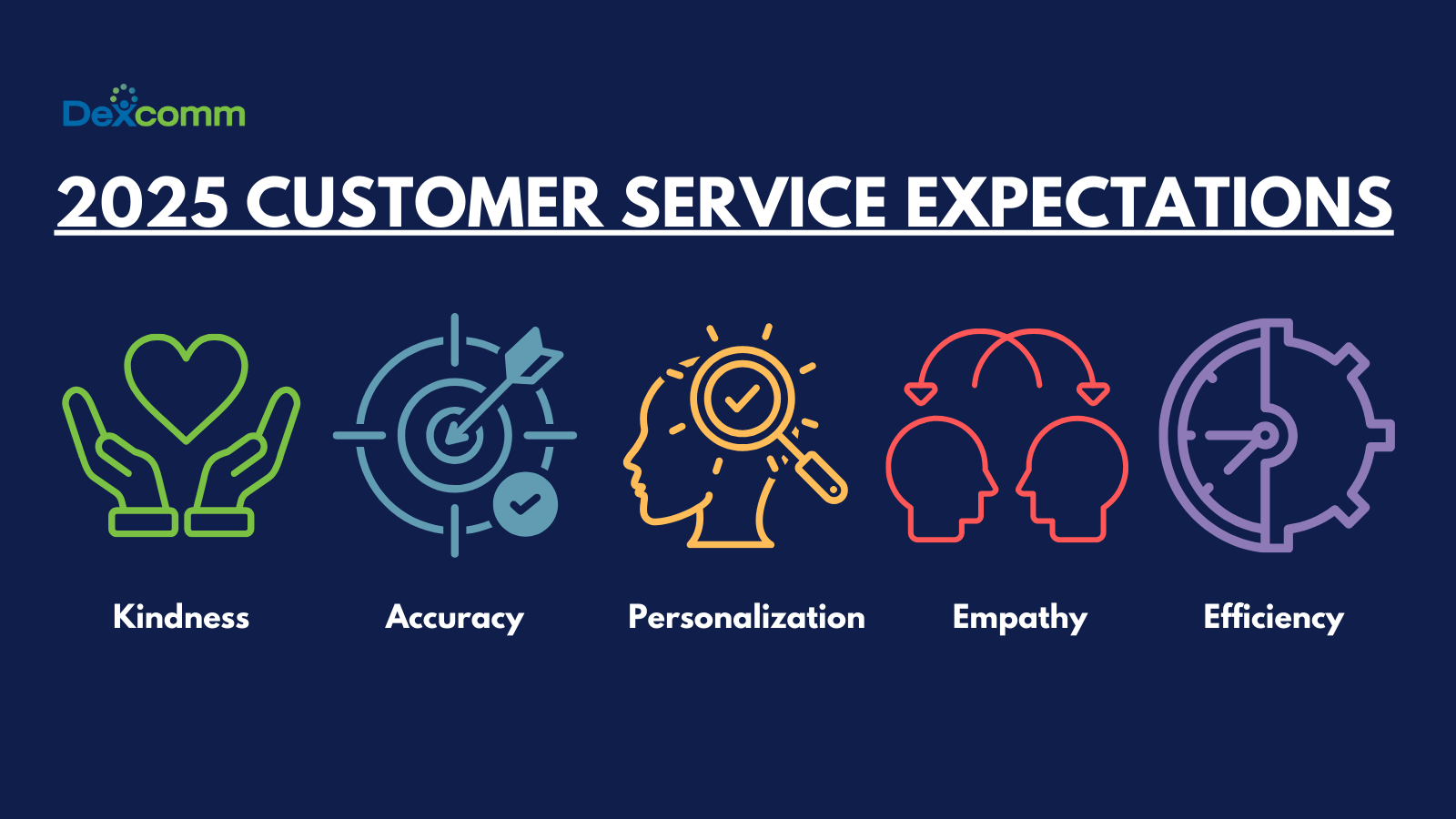 Dexcomm

2025 CUSTOMER SERVICE EXPECTATIONS

Kindness

Accuracy

Personalization

Empathy

Efficiency